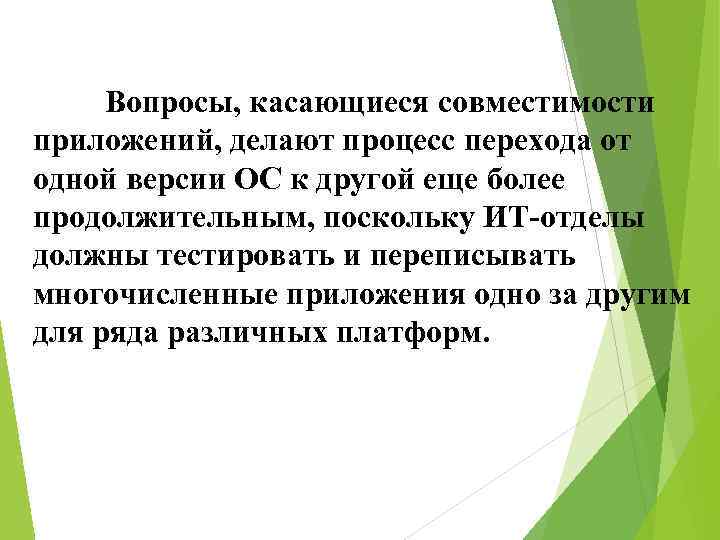 Вопросы, касающиеся совместимости приложений, делают процесс перехода от одной версии ОС к другой еще более продолжительным, поскольку ИТ-отделы должны тестировать и переписывать многочисленные приложения одно за другим для ряда различных платформ.